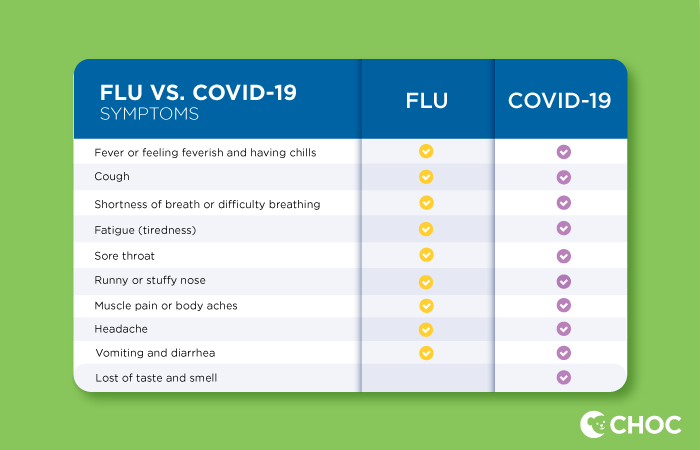 | FLU VS. COVID-19 SYMPTOMS | FLU | COVID-19 |
|---|---|---|
| Fever or feeling feverish and having chills | ✓ | ✓ |
| Cough | ✓ | ✓ |
| Shortness of breath or difficulty breathing | ✓ | ✓ |
| Fatigue (tiredness) | ✓ | ✓ |
| Sore throat | ✓ | ✓ |
| Runny or stuffy nose | ✓ | ✓ |
| Muscle pain or body aches | ✓ | ✓ |
| Headache | ✓ | ✓ |
| Vomiting and diarrhea | ✓ | ✓ |
| Lost of taste and smell | | ✓ |

CHOC